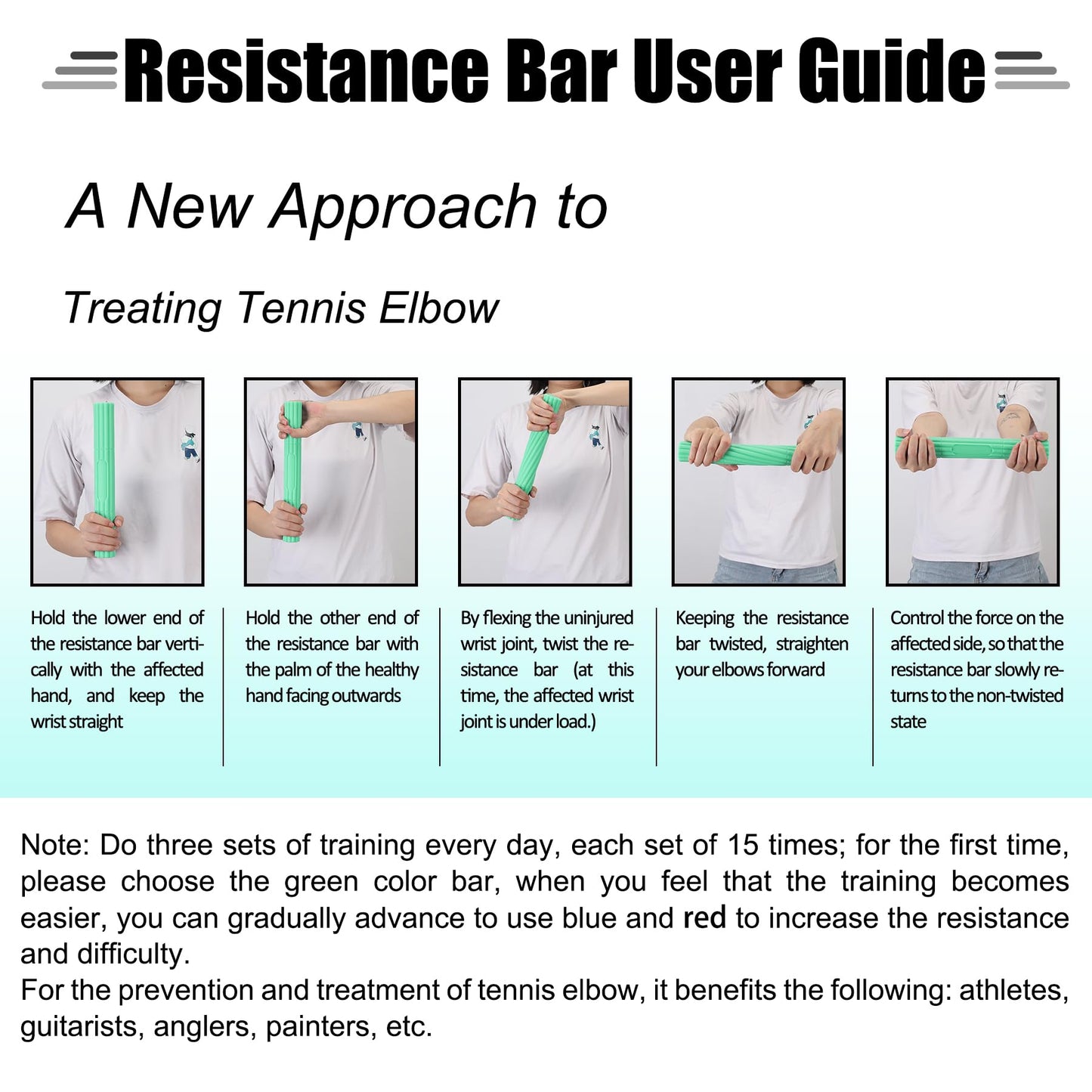 Resistance Bar User Guide

A New Approach to

Treating Tennis Elbow

Hold the lower end of the resistance bar vertically with the affected hand, and keep the wrist straight

Hold the other end of the resistance bar with the palm of the healthy hand facing outwards

By flexing the uninjured wrist joint, twist the resistance bar (at this time, the affected wrist joint is under load.)

Keeping the resistance bar twisted, straighten your elbows forward

Control the force on the affected side, so that the resistance bar slowly returns to the non-twisted state

Note: Do three sets of training every day, each set of 15 times; for the first time, please choose the green color bar, when you feel that the training becomes easier, you can gradually advance to use blue and red to increase the resistance and difficulty.
For the prevention and treatment of tennis elbow, it benefits the following: athletes, guitarists, anglers, painters, etc.